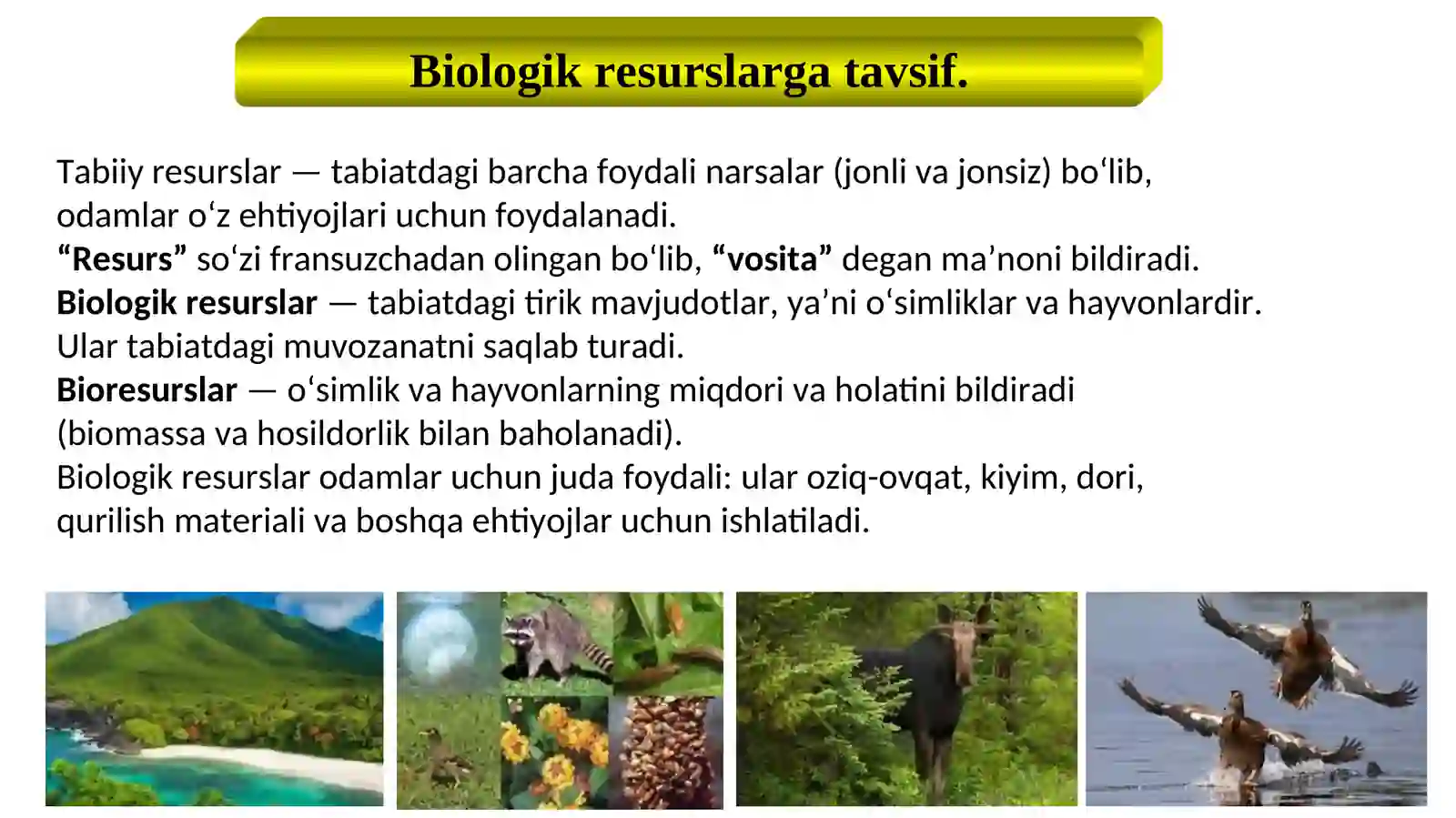 Biologik resurslarga tavsif.

Tabiiy resurslar — tabiatdagi barcha foydali narsalar (jonli va jonsiz) bo‘lib, odamlar o‘z ehtiyojlari uchun foydalanadi.
“Resurs” so‘zi fransuzchadan olingan bo‘lib, “vosita” degan ma’noni bildiradi.
Biologik resurslar — tabiatdagi tirik mavjudotlar, ya’ni o‘simliklar va hayvonlardir. Ular tabiatdagi muvozanatni saqlab turadi.
Bioresurslar — o‘simlik va hayvonlarning miqdori va holatini bildiradi (biomassa va hosildorlik bilan baholanadi).
Biologik resurslar odamlar uchun juda foydali: ular oziq-ovqat, kiyim, dori, qurilish materiali va boshqa ehtiyojlar uchun ishlatiladi.